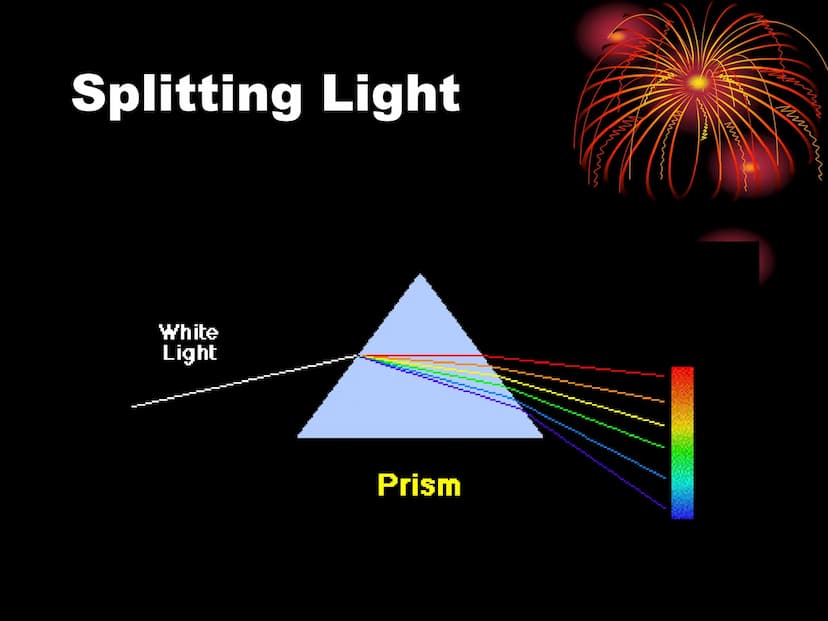 Splitting Light

White Light

Prism